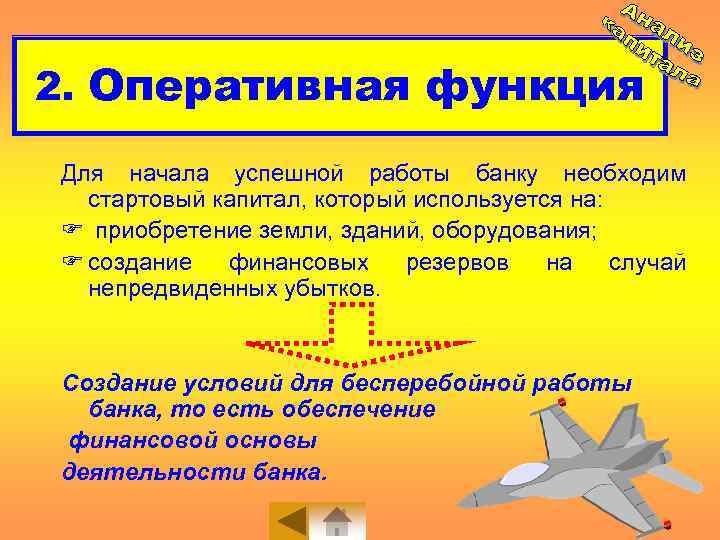 Анализ капитала

2. Оперативная функция

Для начала успешной работы банку необходим стартовый капитал, который используется на:

☞ приобретение земли, зданий, оборудования;

☞ создание финансовых резервов на случай непредвиденных убытков.

Создание условий для бесперебойной работы банка, то есть обеспечение финансовой основы деятельности банка.